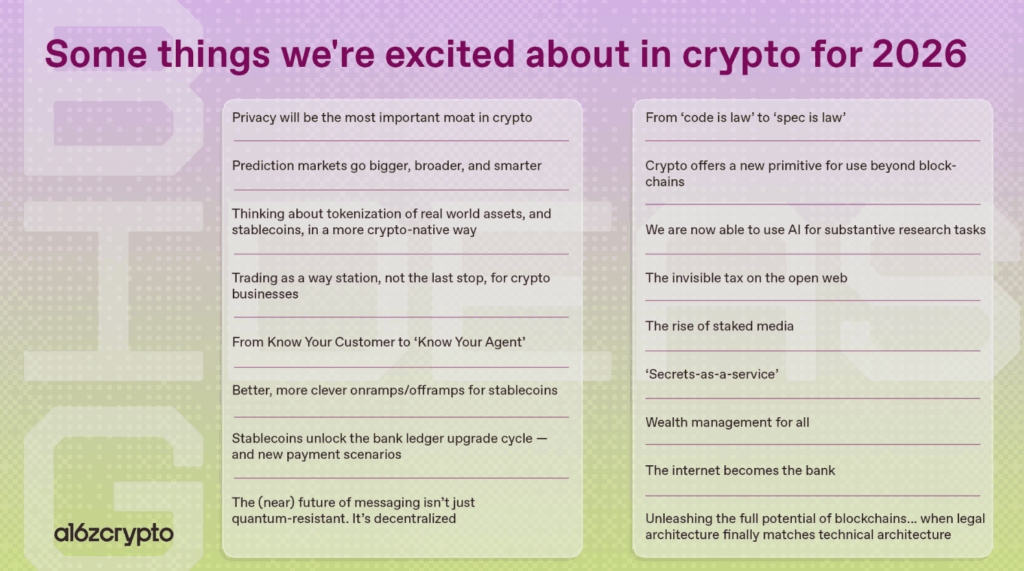 Some things we're excited about in crypto for 2026

Privacy will be the most important moat in crypto

Prediction markets go bigger, broader, and smarter

Thinking about tokenization of real world assets, and stablecoins, in a more crypto-native way

Trading as a way station, not the last stop, for crypto businesses

From Know Your Customer to 'Know Your Agent'

Better, more clever onramps/offramps for stablecoins

Stablecoins unlock the bank ledger upgrade cycle — and new payment scenarios

The (near) future of messaging isn't just quantum-resistant. It's decentralized

From 'code is law' to 'spec is law'

Crypto offers a new primitive for use beyond blockchains

We are now able to use AI for substantive research tasks

The invisible tax on the open web

The rise of staked media

'Secrets-as-a-service'

Wealth management for all

The internet becomes the bank

Unleashing the full potential of blockchains... when legal architecture finally matches technical architecture

a16zcrypto